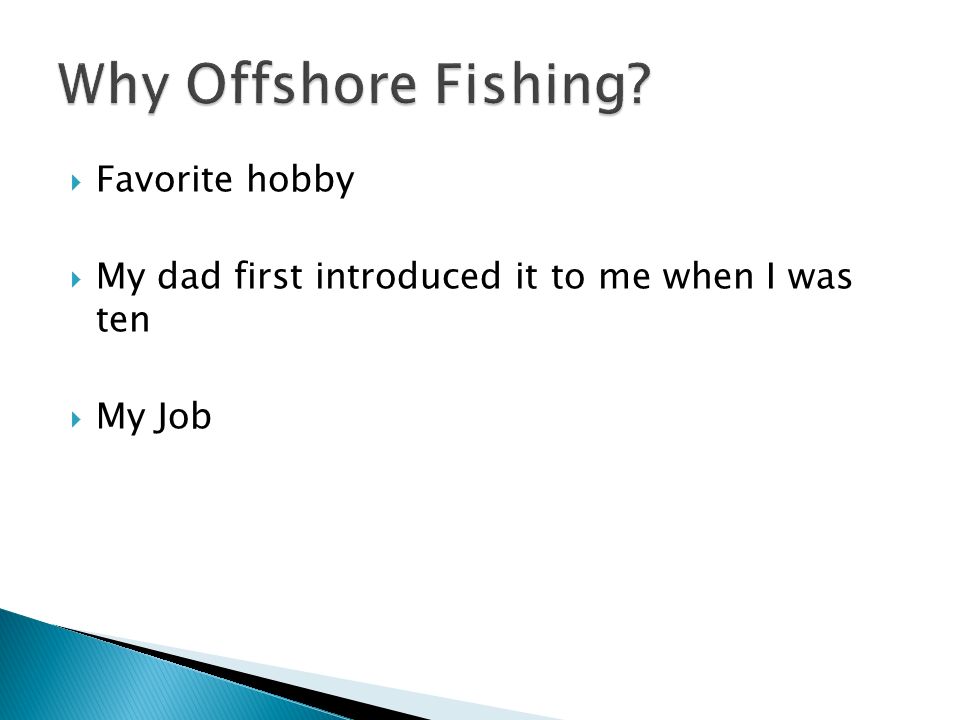 Why Offshore Fishing?

Favorite hobby

My dad first introduced it to me when I was ten

My Job